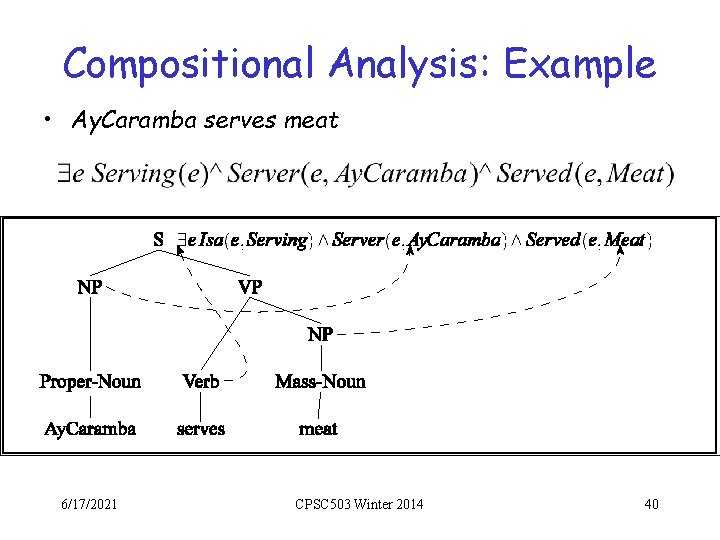 Compositional Analysis: Example

• AyCaramba serves meat

$\exists e\ Serving(e) \wedge Server(e, AyCaramba) \wedge Served(e, Meat)$

S $\exists e\ Isa(e, Serving) \wedge Server(e, AyCaramba) \wedge Served(e, Meat)$

NP

VP

NP

Proper-Noun

Verb

Mass-Noun

AyCaramba

serves

meat

6/17/2021

CPSC503 Winter 2014

40